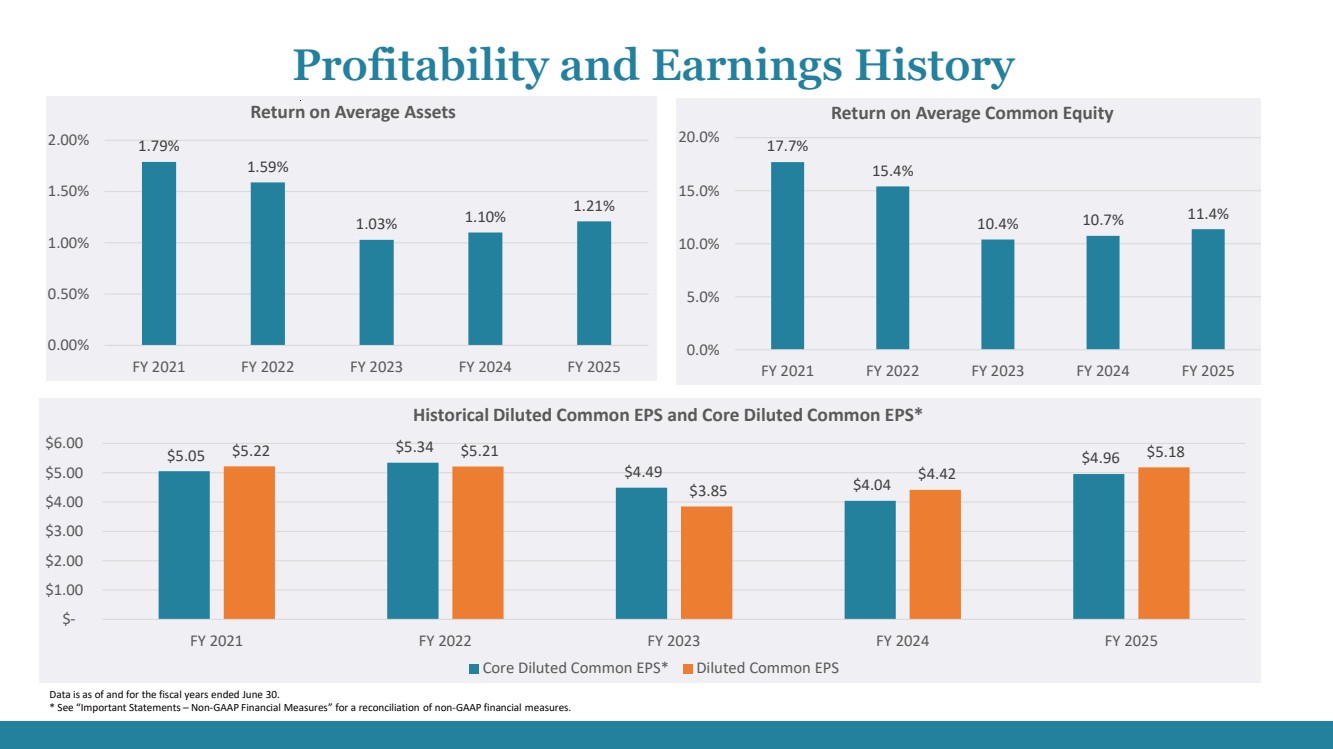 Profitability and Earnings History

Return on Average Assets

2.00%
1.50%
1.00%
0.50%
0.00%

1.79%
1.59%
1.03%
1.10%
1.21%

FY 2021 FY 2022 FY 2023 FY 2024 FY 2025

Return on Average Common Equity

20.0%
15.0%
10.0%
5.0%
0.0%

17.7%
15.4%
10.4%
10.7%
11.4%

FY 2021 FY 2022 FY 2023 FY 2024 FY 2025

Historical Diluted Common EPS and Core Diluted Common EPS*

$6.00
$5.00
$4.00
$3.00
$2.00
$1.00
$-

$5.05 $5.22
$5.34 $5.21
$4.49 $3.85
$4.04 $4.42
$4.96 $5.18

FY 2021 FY 2022 FY 2023 FY 2024 FY 2025

Core Diluted Common EPS* Diluted Common EPS

Data is as of and for the fiscal years ended June 30.
* See "Important Statements – Non-GAAP Financial Measures" for a reconciliation of non-GAAP financial measures.